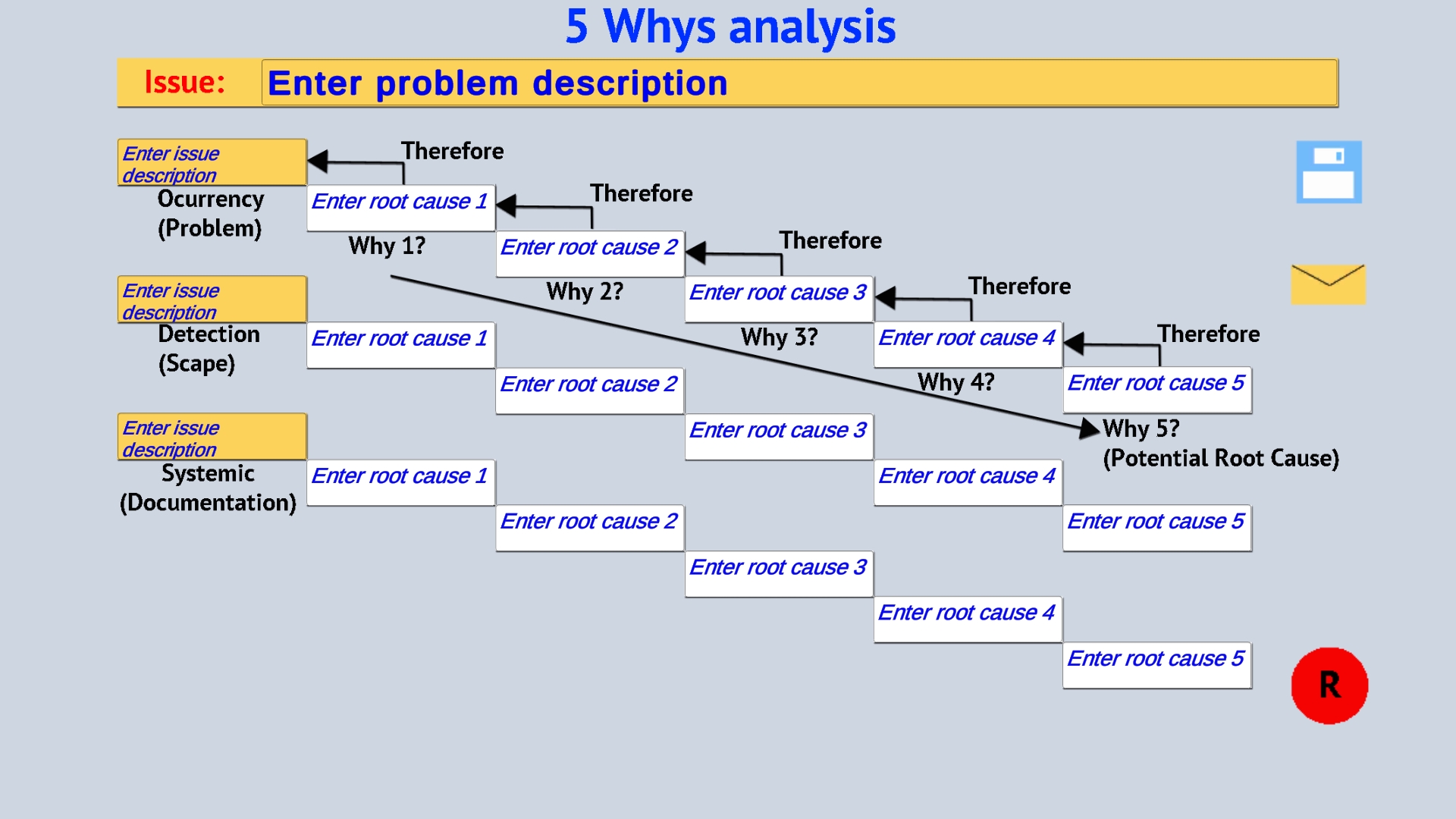 5 Whys analysis

Issue: Enter problem description

Enter issue description
Ocurrency (Problem)

Therefore

Enter root cause 1

Why 1?

Therefore

Enter root cause 2

Why 2?

Therefore

Enter root cause 3

Why 3?

Therefore

Enter root cause 4

Why 4?

Therefore

Enter root cause 5

Why 5?
(Potential Root Cause)

Enter issue description
Detection (Scape)

Enter root cause 1

Enter root cause 2

Enter root cause 3

Enter root cause 4

Enter root cause 5

Enter issue description
Systemic (Documentation)

Enter root cause 1

Enter root cause 2

Enter root cause 3

Enter root cause 4

Enter root cause 5

R